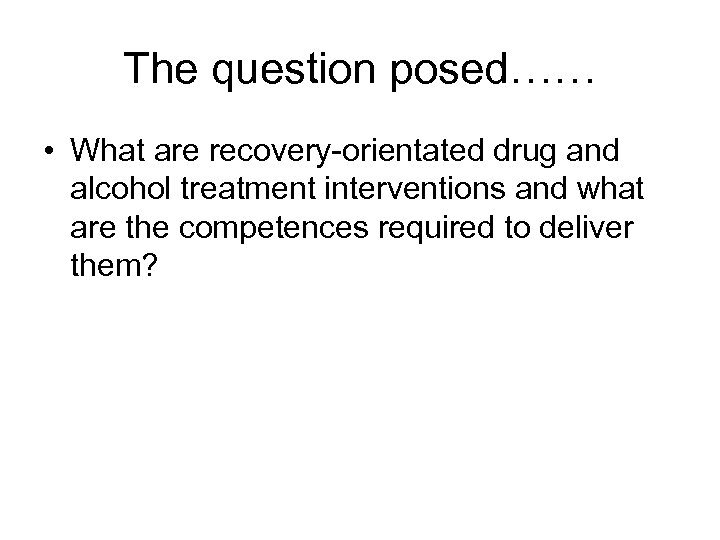 The question posed……

• What are recovery-orientated drug and alcohol treatment interventions and what are the competences required to deliver them?